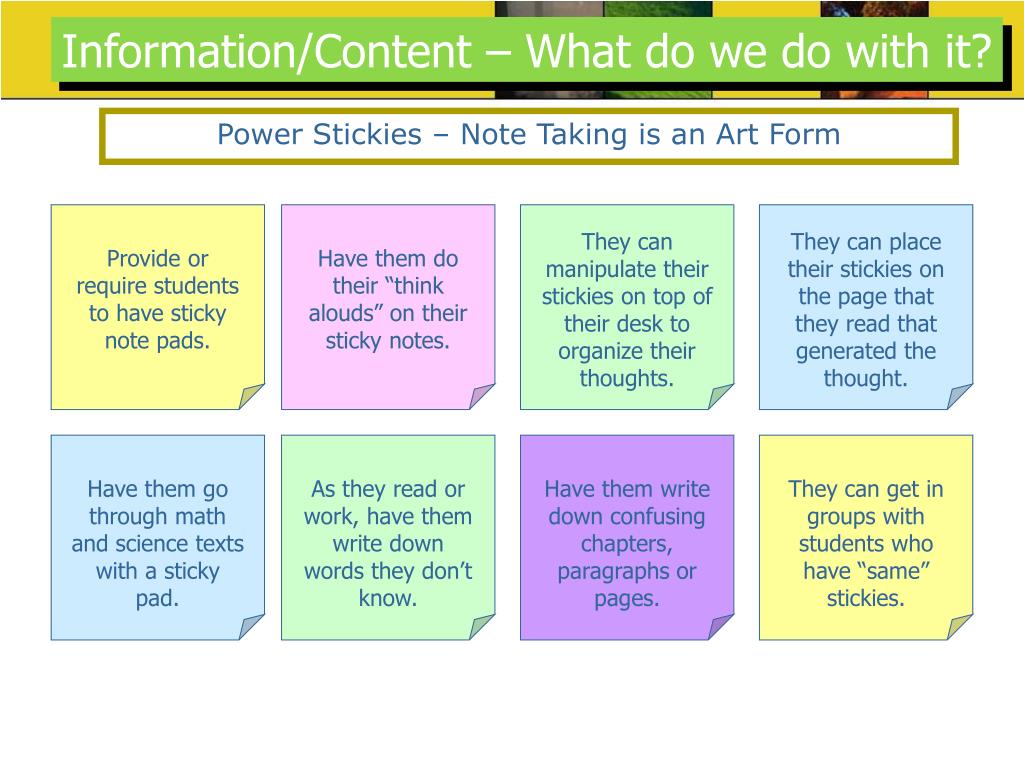 Information/Content – What do we do with it?

Power Stickies – Note Taking is an Art Form

Provide or require students to have sticky note pads.

Have them do their “think alouds” on their sticky notes.

They can manipulate their stickies on top of their desk to organize their thoughts.

They can place their stickies on the page that they read that generated the thought.

Have them go through math and science texts with a sticky pad.

As they read or work, have them write down words they don’t know.

Have them write down confusing chapters, paragraphs or pages.

They can get in groups with students who have “same” stickies.